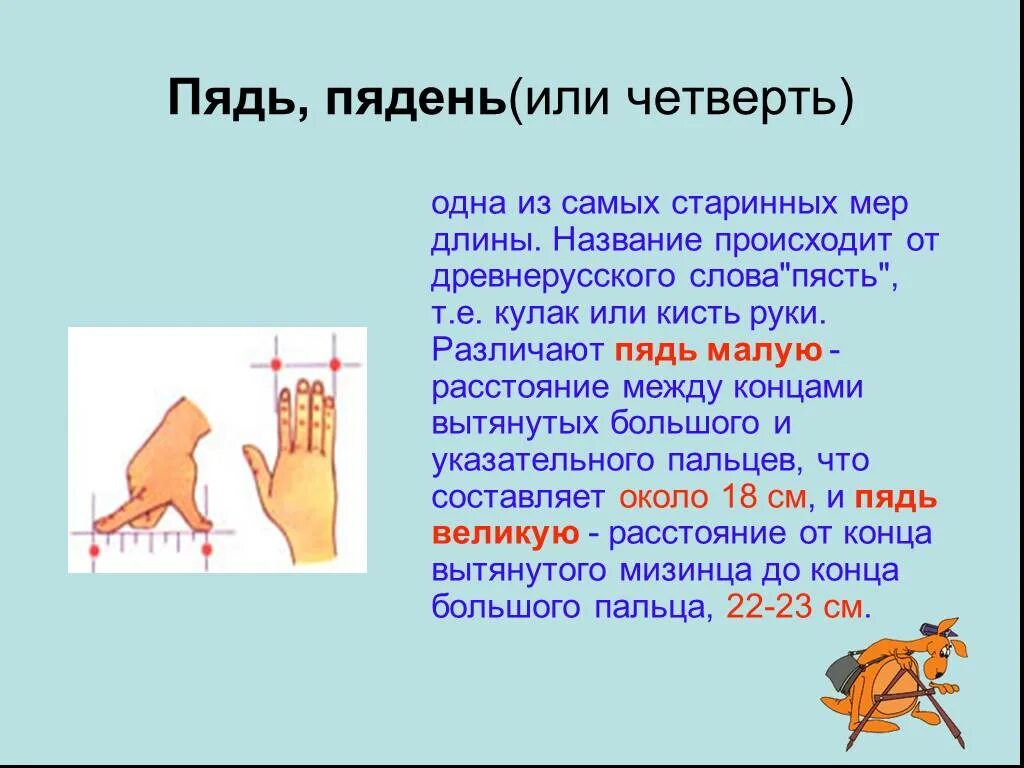 Пядь, пядень(или четверть)

одна из самых старинных мер длины. Название происходит от древнерусского слова"пясть", т.е. кулак или кисть руки. Различают пядь малую - расстояние между концами вытянутых большого и указательного пальцев, что составляет около 18 см, и пядь великую - расстояние от конца вытянутого мизинца до конца большого пальца, 22-23 см.